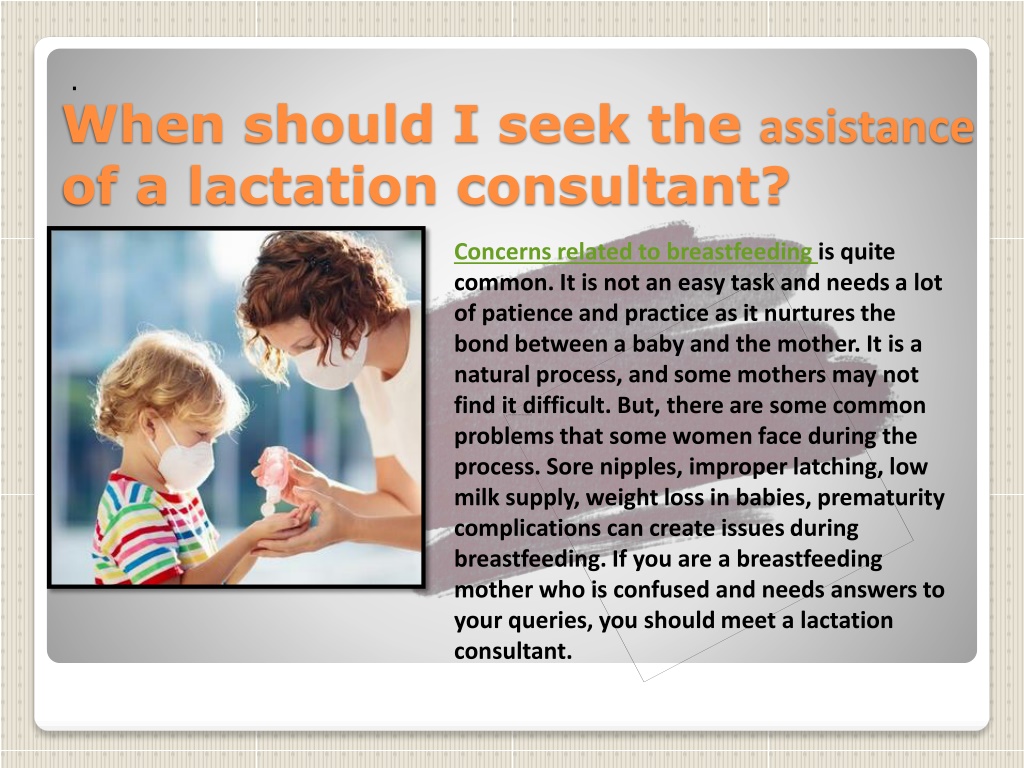 .

When should I seek the assistance of a lactation consultant?

Concerns related to breastfeeding is quite common. It is not an easy task and needs a lot of patience and practice as it nurtures the bond between a baby and the mother. It is a natural process, and some mothers may not find it difficult. But, there are some common problems that some women face during the process. Sore nipples, improper latching, low milk supply, weight loss in babies, prematurity complications can create issues during breastfeeding. If you are a breastfeeding mother who is confused and needs answers to your queries, you should meet a lactation consultant.